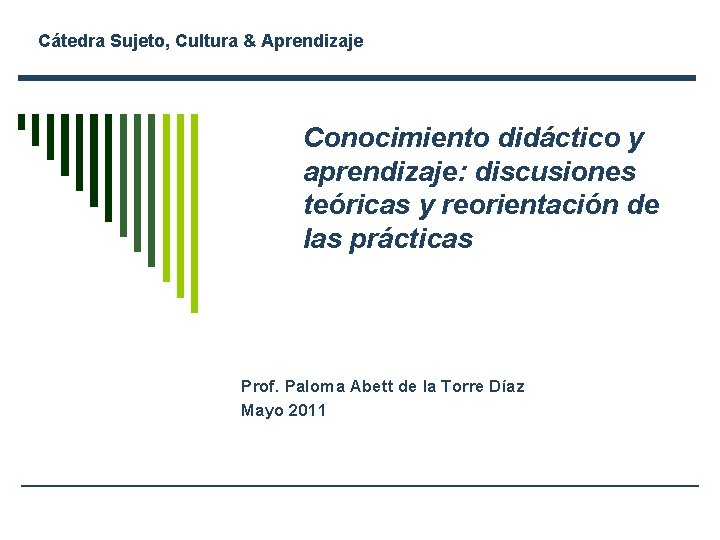 Cátedra Sujeto, Cultura & Aprendizaje

Conocimiento didáctico y aprendizaje: discusiones teóricas y reorientación de las prácticas

Prof. Paloma Abett de la Torre Díaz
Mayo 2011